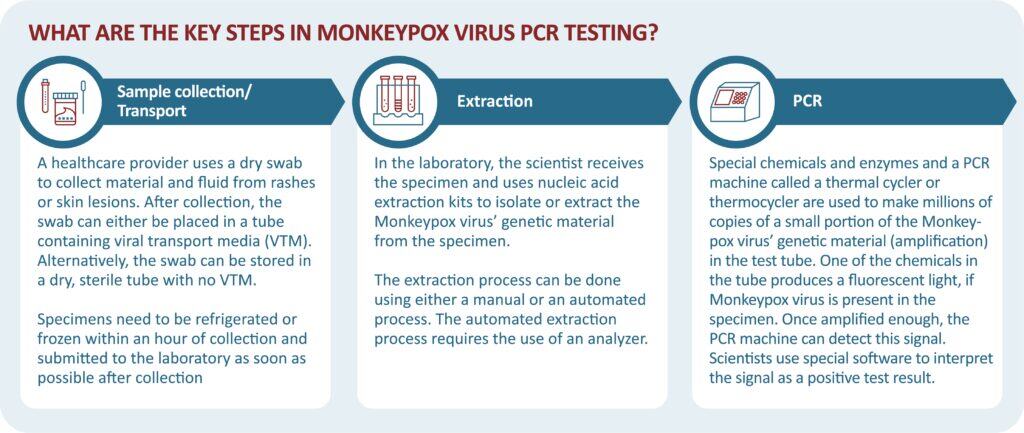 WHAT ARE THE KEY STEPS IN MONKEYPOX VIRUS PCR TESTING?

Sample collection/ Transport

A healthcare provider uses a dry swab to collect material and fluid from rashes or skin lesions. After collection, the swab can either be placed in a tube containing viral transport media (VTM). Alternatively, the swab can be stored in a dry, sterile tube with no VTM.

Specimens need to be refrigerated or frozen within an hour of collection and submitted to the laboratory as soon as possible after collection

Extraction

In the laboratory, the scientist receives the specimen and uses nucleic acid extraction kits to isolate or extract the Monkeypox virus' genetic material from the specimen.

The extraction process can be done using either a manual or an automated process. The automated extraction process requires the use of an analyzer.

PCR

Special chemicals and enzymes and a PCR machine called a thermal cycler or thermocycler are used to make millions of copies of a small portion of the Monkeypox virus' genetic material (amplification) in the test tube. One of the chemicals in the tube produces a fluorescent light, if Monkeypox virus is present in the specimen. Once amplified enough, the PCR machine can detect this signal. Scientists use special software to interpret the signal as a positive test result.